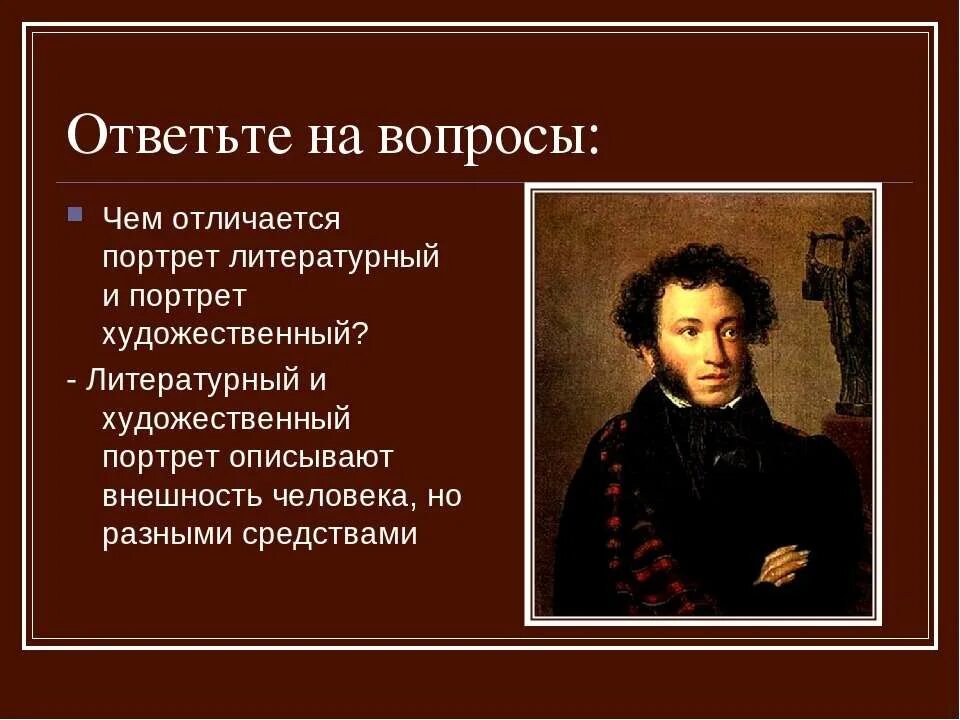 Ответьте на вопросы:

Чем отличается портрет литературный и портрет художественный?

- Литературный и художественный портрет описывают внешность человека, но разными средствами